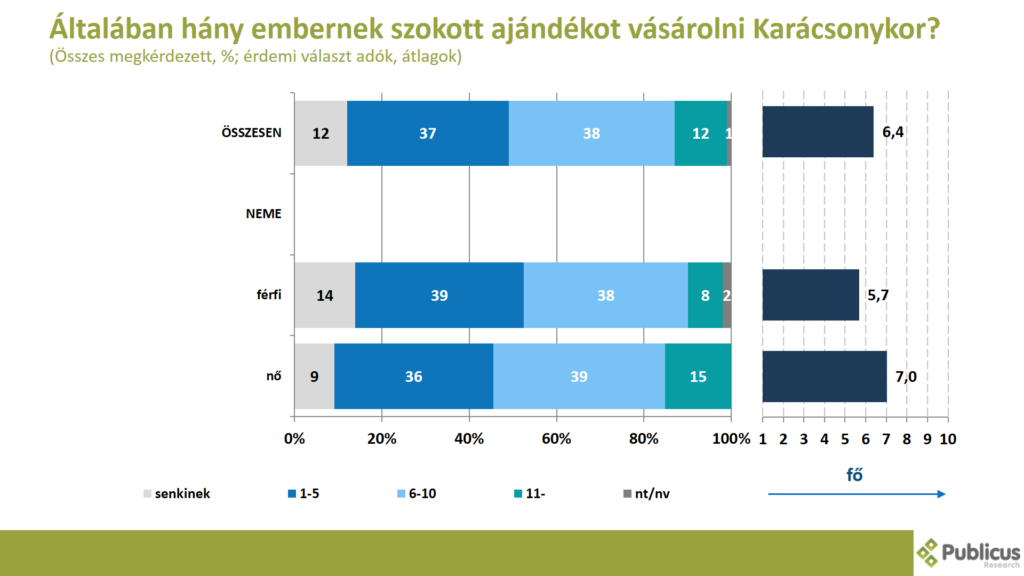 Általában hány embernek szokott ajándékot vásárolni Karácsonykor?
(Összes megkérdezett, %; érdemi választ adók, átlagok)

ÖSSZESEN
12
37
38
12
1
6,4

NEME

férfi
14
39
38
8
2
5,7

nő
9
36
39
15
7,0

0%
20%
40%
60%
80%
100%
1
2
3
4
5
6
7
8
9
10

senkinek
1-5
6-10
11-
nt/nv

fő

Publicus Research